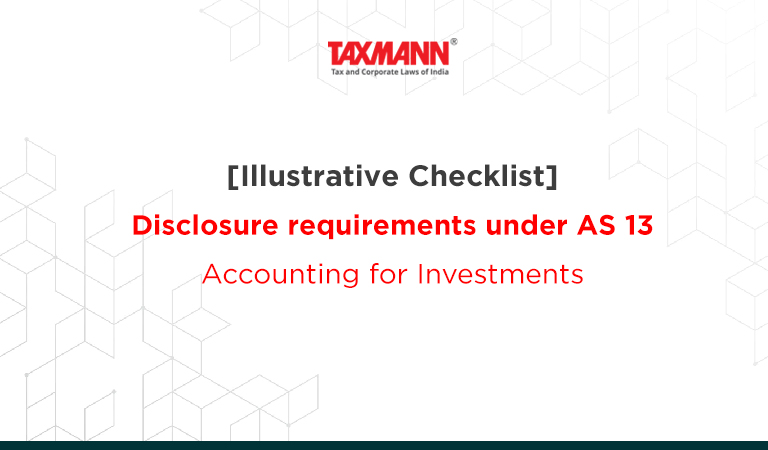 TAXMANN®
Tax and Corporate Laws of India

[Illustrative Checklist]

Disclosure requirements under AS 13

Accounting for Investments